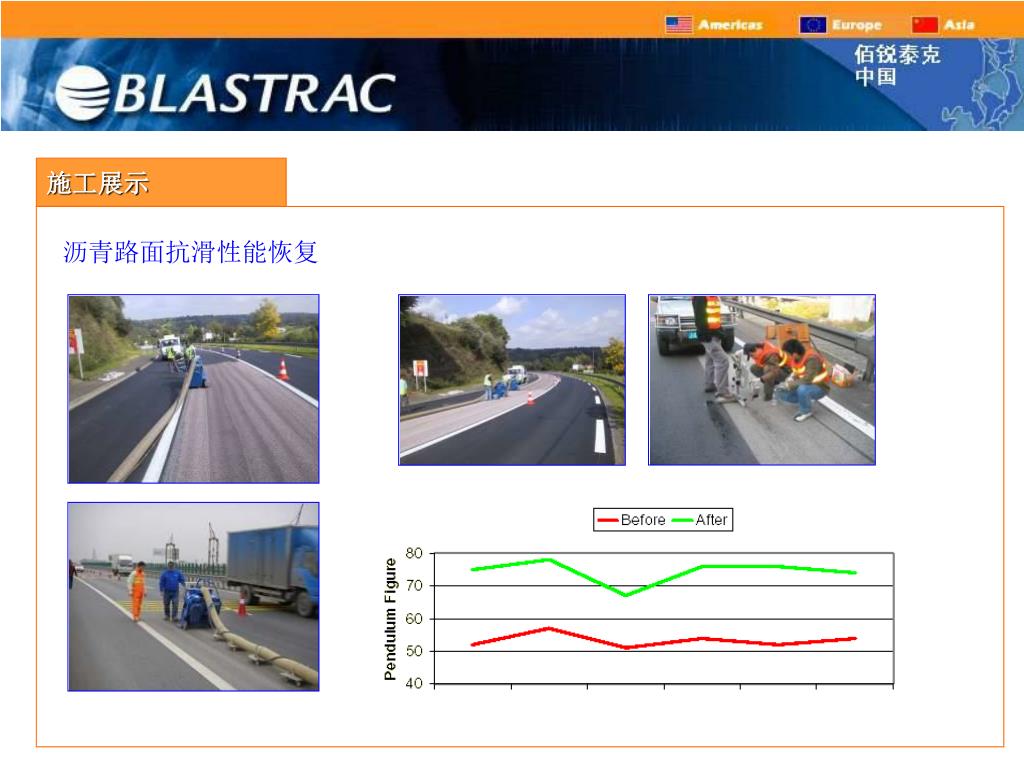 Americas Europe Asia

BLASTRAC

佰锐泰克
中国

施工展示

沥青路面抗滑性能恢复

Before After

Pendulum Figure

80
70
60
50
40